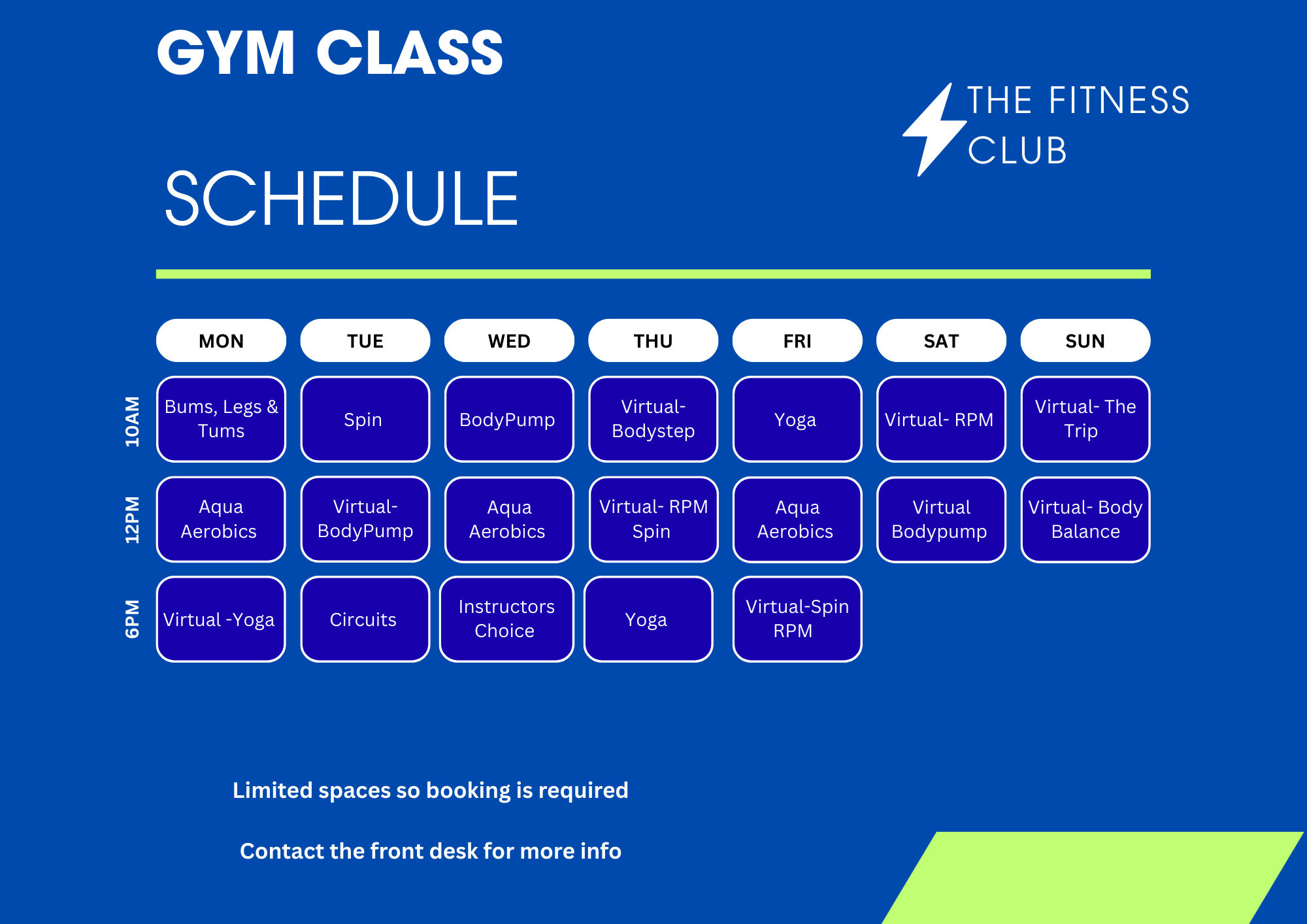 GYM CLASS

SCHEDULE

THE FITNESS CLUB

| | MON | TUE | WED | THU | FRI | SAT | SUN |
|---|---|---|---|---|---|---|---|
| 10AM | Bums, Legs & Tums | Spin | BodyPump | Virtual- Bodystep | Yoga | Virtual- RPM | Virtual- The Trip |
| 12PM | Aqua Aerobics | Virtual- BodyPump | Aqua Aerobics | Virtual- RPM Spin | Aqua Aerobics | Virtual Bodypump | Virtual- Body Balance |
| 6PM | Virtual -Yoga | Circuits | Instructors Choice | Yoga | Virtual-Spin RPM | | |

Limited spaces so booking is required

Contact the front desk for more info